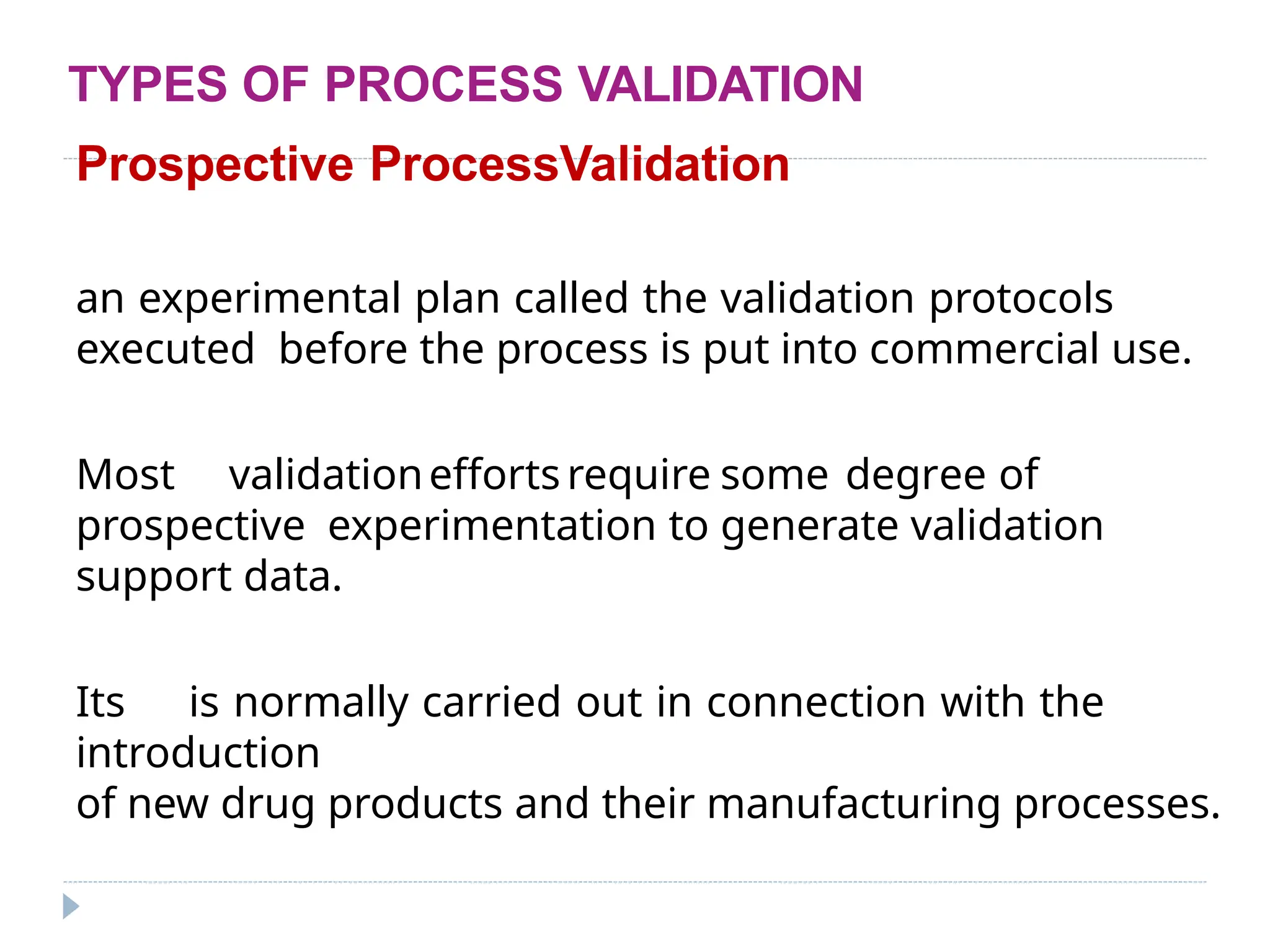 TYPES OF PROCESS VALIDATION

Prospective ProcessValidation

an experimental plan called the validation protocols executed before the process is put into commercial use.

Most validation efforts require some degree of prospective experimentation to generate validation support data.

Its is normally carried out in connection with the introduction
of new drug products and their manufacturing processes.